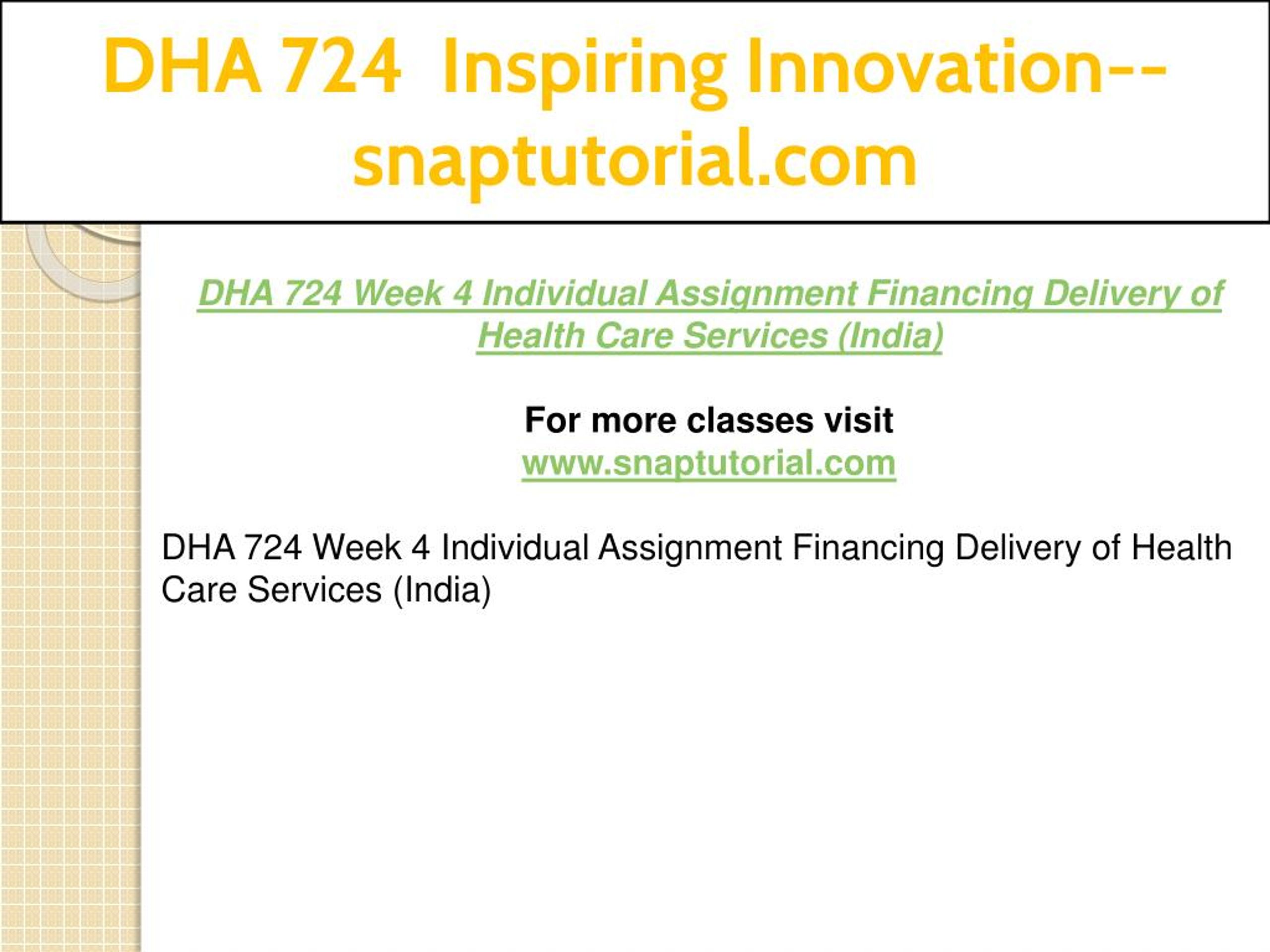 DHA 724 Inspiring Innovation--snaptutorial.com

DHA 724 Week 4 Individual Assignment Financing Delivery of Health Care Services (India)

For more classes visit
www.snaptutorial.com

DHA 724 Week 4 Individual Assignment Financing Delivery of Health Care Services (India)